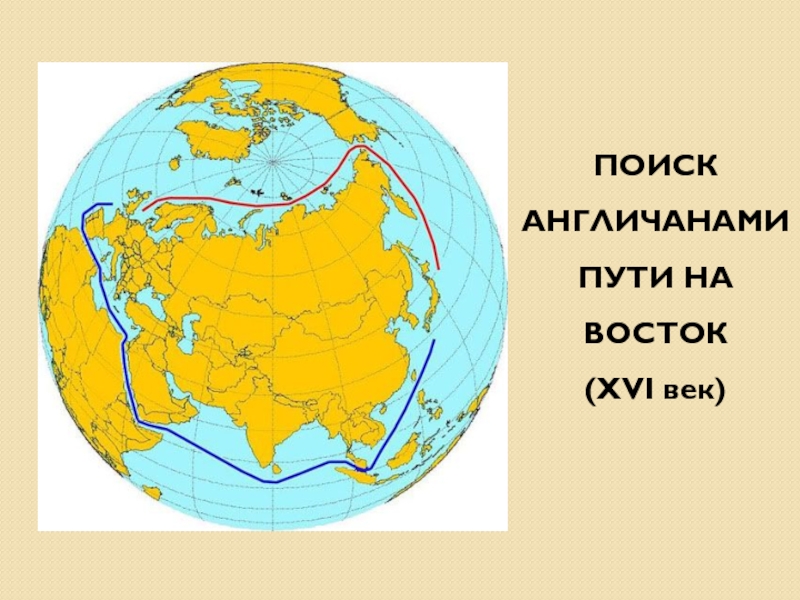 ПОИСК АНГЛИЧАНАМИ ПУТИ НА ВОСТОК

(XVI век)